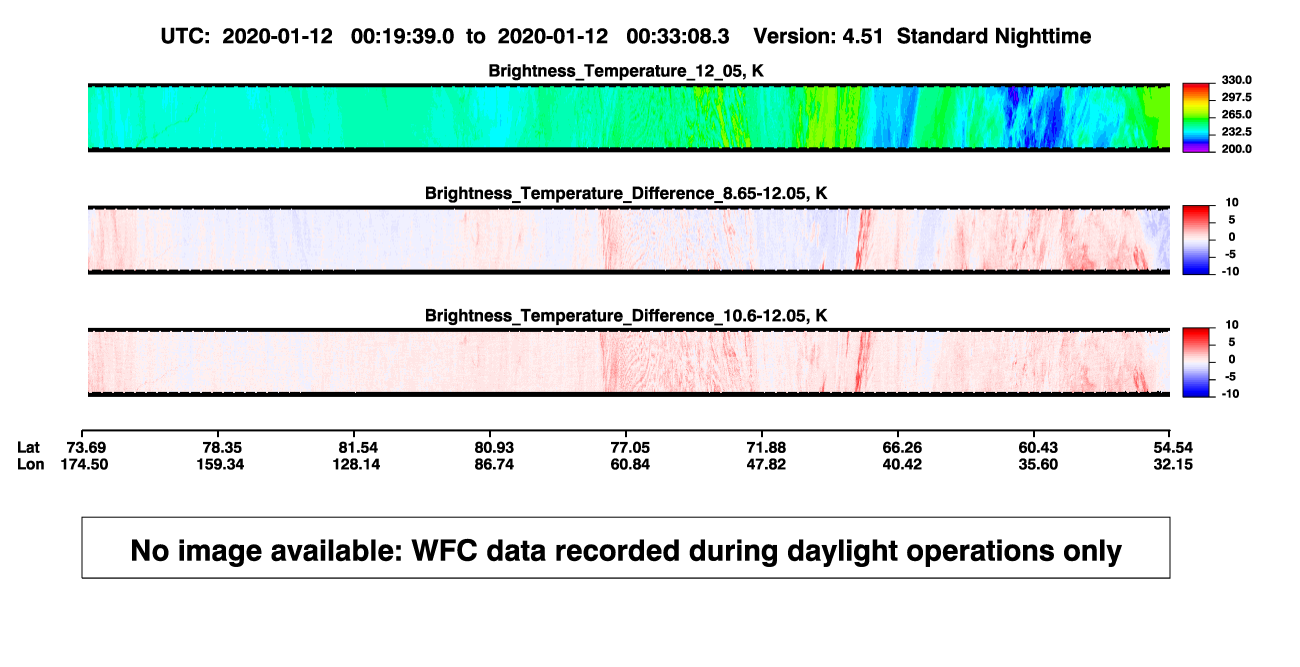 UTC: 2020-01-12 00:19:39.0 to 2020-01-12 00:33:08.3 Version: 4.51 Standard Nighttime

Brightness_Temperature_12_05, K

330.0
297.5
265.0
232.5
200.0

Brightness_Temperature_Difference_8.65-12.05, K

10
5
0
-5
-10

Brightness_Temperature_Difference_10.6-12.05, K

10
5
0
-5
-10

| Lat | 73.69 | 78.35 | 81.54 | 80.93 | 77.05 | 71.88 | 66.26 | 60.43 | 54.54 |
|---|---|---|---|---|---|---|---|---|---|
| Lon | 174.50 | 159.34 | 128.14 | 86.74 | 60.84 | 47.82 | 40.42 | 35.60 | 32.15 |

No image available: WFC data recorded during daylight operations only